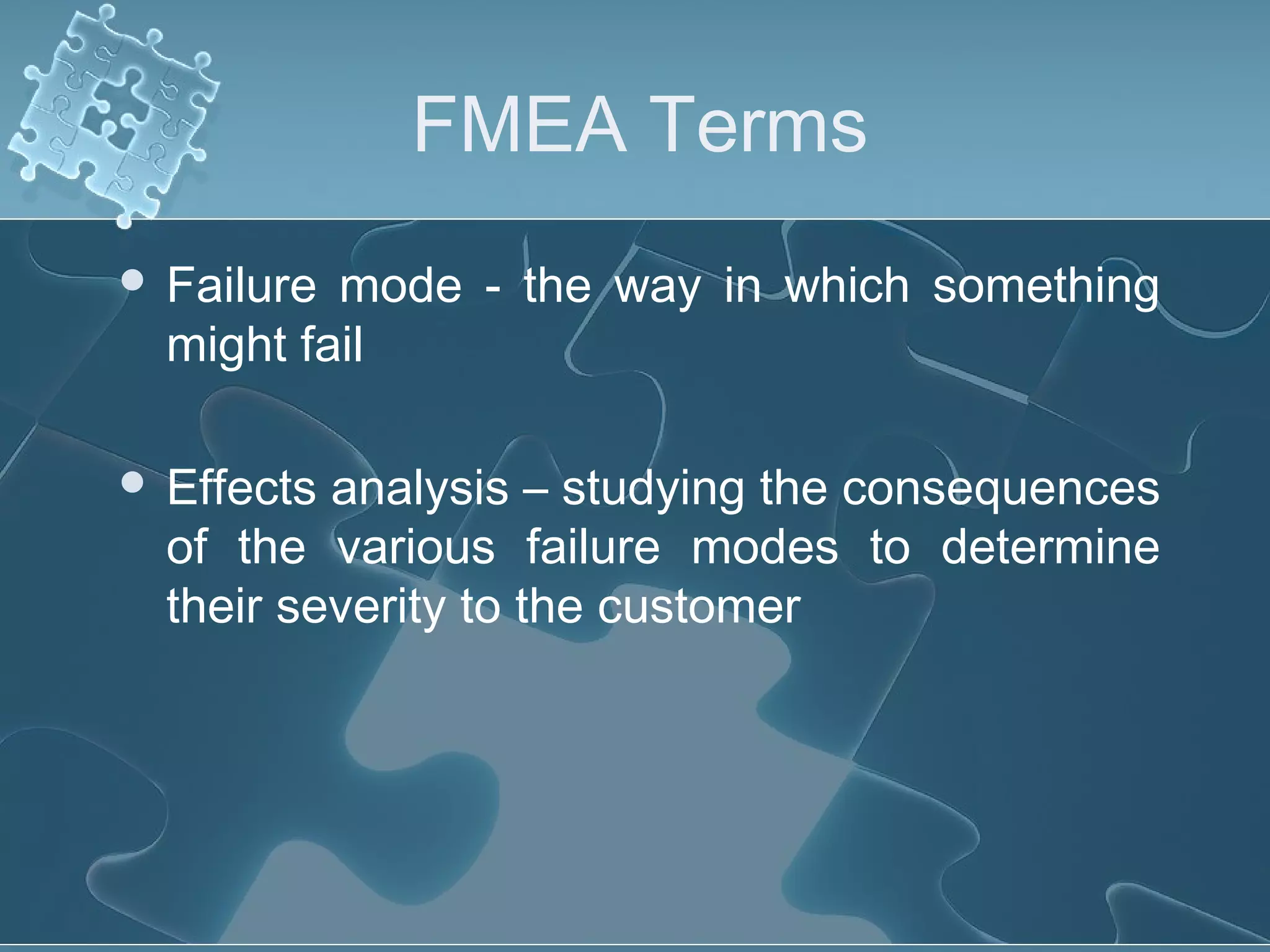 FMEA Terms

• Failure mode - the way in which something might fail

• Effects analysis – studying the consequences of the various failure modes to determine their severity to the customer